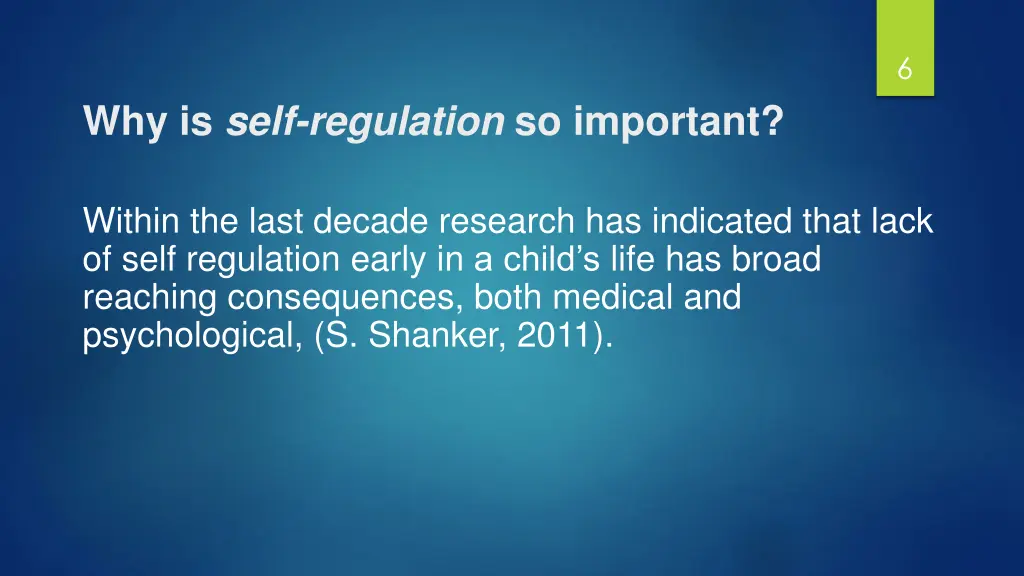 6

Why is self-regulation so important?

Within the last decade research has indicated that lack of self regulation early in a child's life has broad reaching consequences, both medical and psychological, (S. Shanker, 2011).